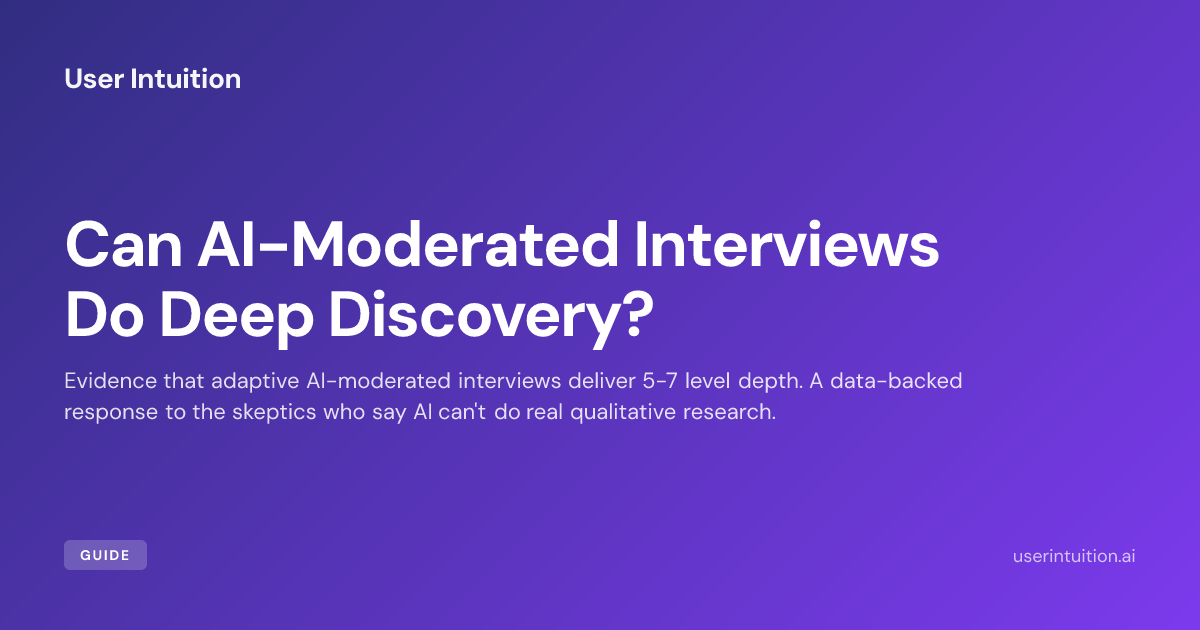 User Intuition

Can AI-Moderated Interviews Do Deep Discovery?

Evidence that adaptive AI-moderated interviews deliver 5-7 level depth. A data-backed response to the skeptics who say AI can't do real qualitative research.

GUIDE

userintuition.ai